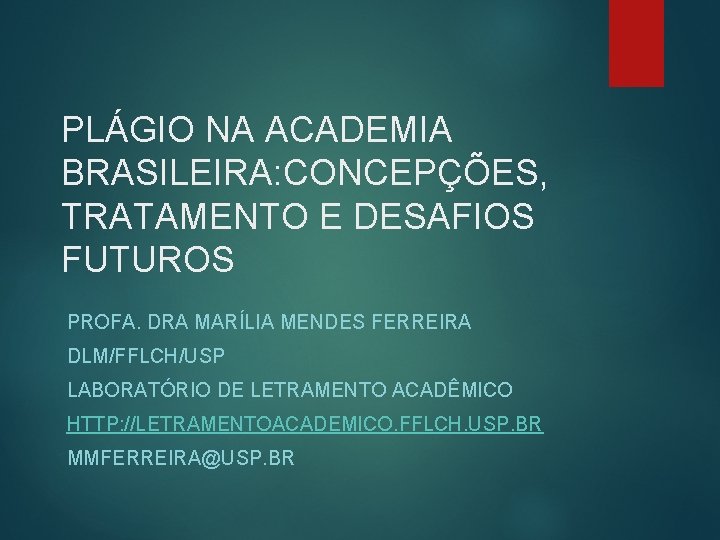 PLÁGIO NA ACADEMIA BRASILEIRA:CONCEPÇÕES, TRATAMENTO E DESAFIOS FUTUROS

PROFA. DRA MARÍLIA MENDES FERREIRA

DLM/FFLCH/USP

LABORATÓRIO DE LETRAMENTO ACADÊMICO

HTTP://LETRAMENTOACADEMICO.FFLCH.USP.BR

MMFERREIRA@USP.BR